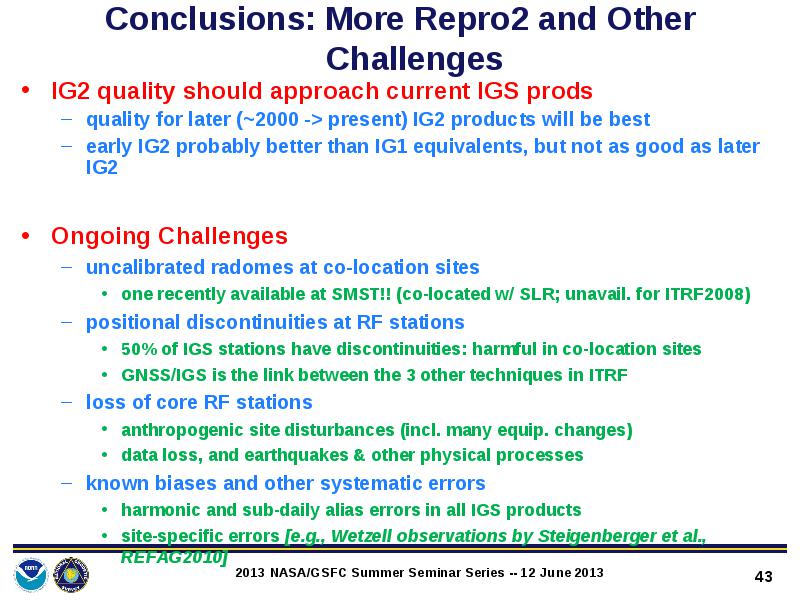 Conclusions: More Repro2 and Other Challenges

• IG2 quality should approach current IGS prods
– quality for later (~2000 -> present) IG2 products will be best
– early IG2 probably better than IG1 equivalents, but not as good as later IG2

• Ongoing Challenges
– uncalibrated radomes at co-location sites
• one recently available at SMST!! (co-located w/ SLR; unavail. for ITRF2008)
– positional discontinuities at RF stations
• 50% of IGS stations have discontinuities: harmful in co-location sites
• GNSS/IGS is the link between the 3 other techniques in ITRF
– loss of core RF stations
• anthropogenic site disturbances (incl. many equip. changes)
• data loss, and earthquakes & other physical processes
– known biases and other systematic errors
• harmonic and sub-daily alias errors in all IGS products
• site-specific errors [e.g., Wetzell observations by Steigenberger et al., REFAG2010]

2013 NASA/GSFC Summer Seminar Series -- 12 June 2013

43